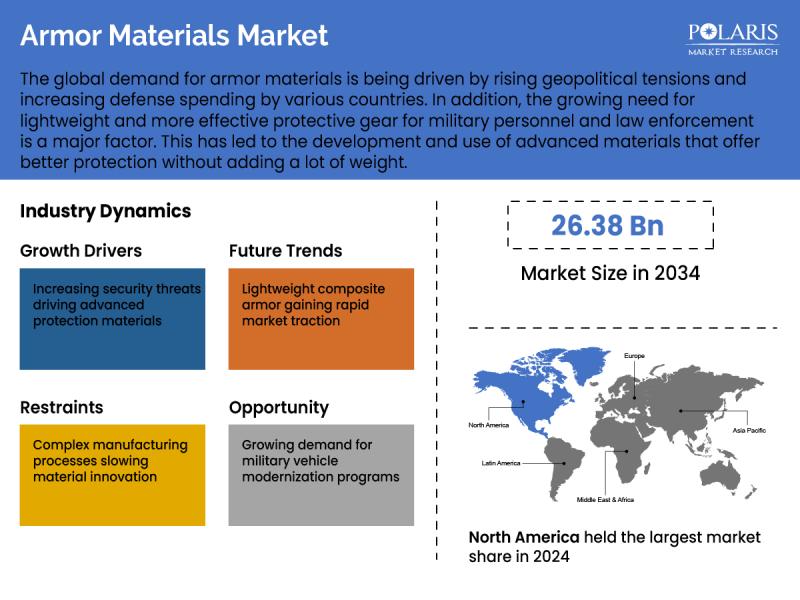 Armor Materials Market

POLARIS
MARKET RESEARCH

The global demand for armor materials is being driven by rising geopolitical tensions and increasing defense spending by various countries. In addition, the growing need for lightweight and more effective protective gear for military personnel and law enforcement is a major factor. This has led to the development and use of advanced materials that offer better protection without adding a lot of weight.

Industry Dynamics

Growth Drivers

Increasing security threats driving advanced protection materials

Future Trends

Lightweight composite armor gaining rapid market traction

Restraints

Complex manufacturing processes slowing material innovation

Opportunity

Growing demand for military vehicle modernization programs

26.38 Bn

Market Size in 2034

Europe

North America

Asia Pacific

Latin America

Middle East & Africa

North America held the largest market share in 2024